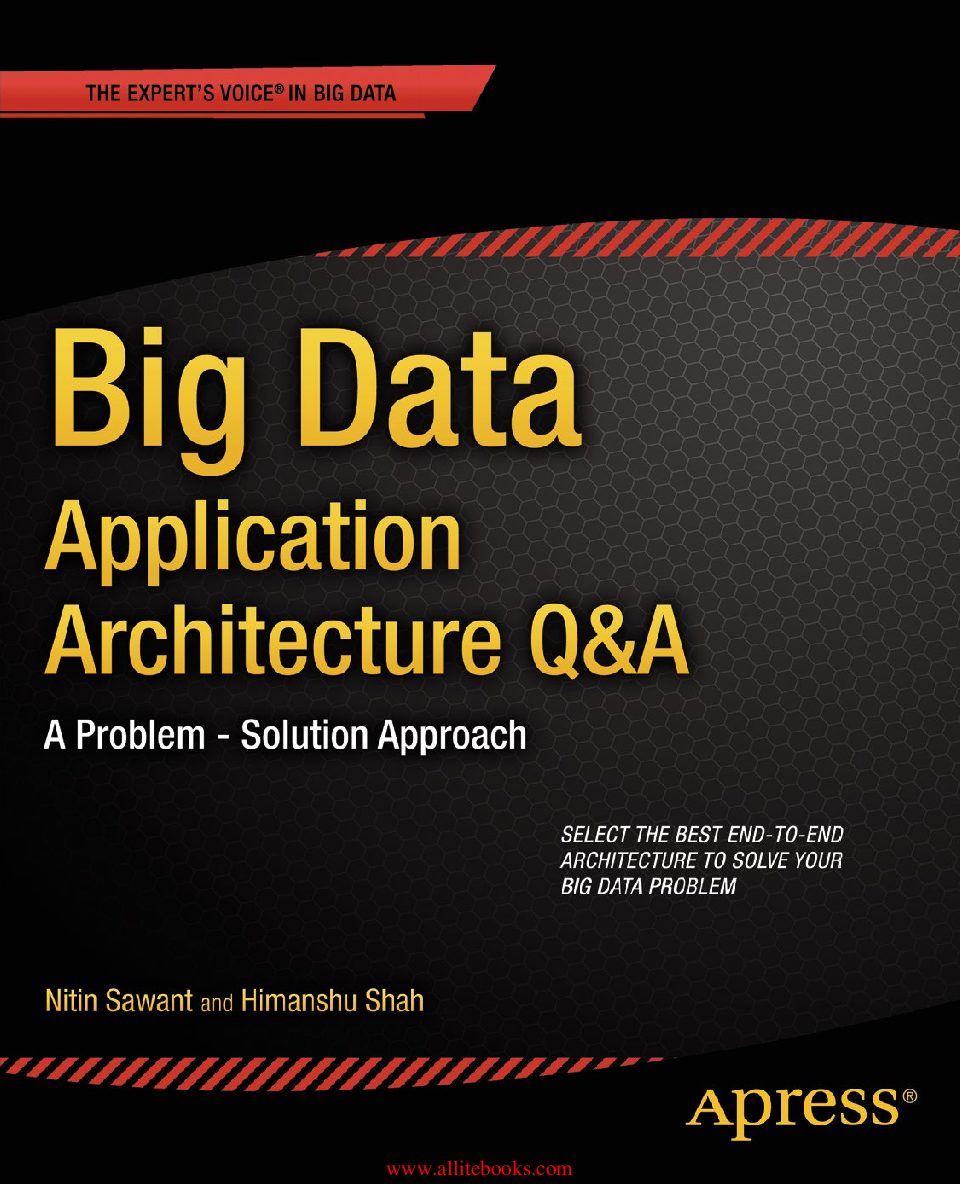 THE EXPERT'S VOICE® IN BIG DATA

Big Data
Application
Architecture Q&A

A Problem - Solution Approach

SELECT THE BEST END-TO-END ARCHITECTURE TO SOLVE YOUR BIG DATA PROBLEM

Nitin Sawant and Himanshu Shah

Apress®

www.allitebooks.com